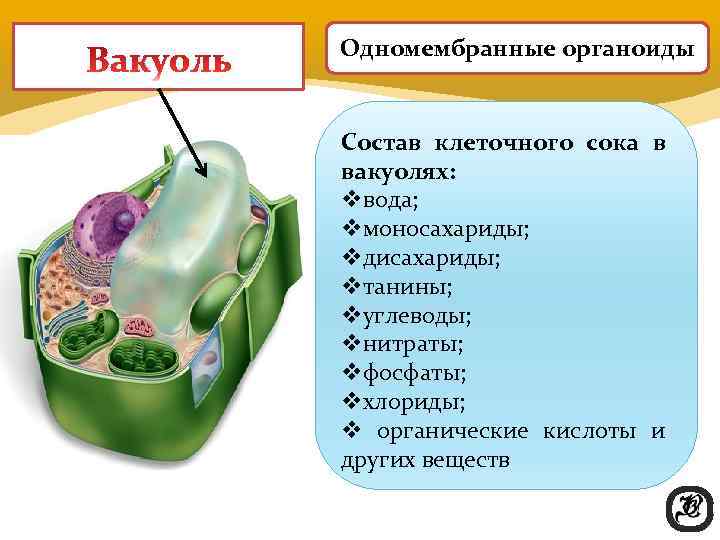 Вакуоль

Одномембранные органоиды

Состав клеточного сока в вакуолях:
❖вода;
❖моносахариды;
❖дисахариды;
❖танины;
❖углеводы;
❖нитраты;
❖фосфаты;
❖хлориды;
❖ органические кислоты и других веществ